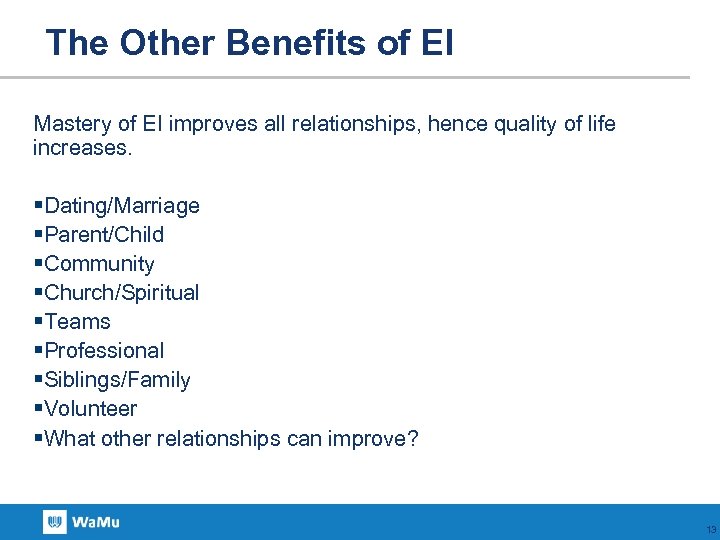 The Other Benefits of EI

Mastery of EI improves all relationships, hence quality of life increases.

▪Dating/Marriage
▪Parent/Child
▪Community
▪Church/Spiritual
▪Teams
▪Professional
▪Siblings/Family
▪Volunteer
▪What other relationships can improve?

WaMu

13